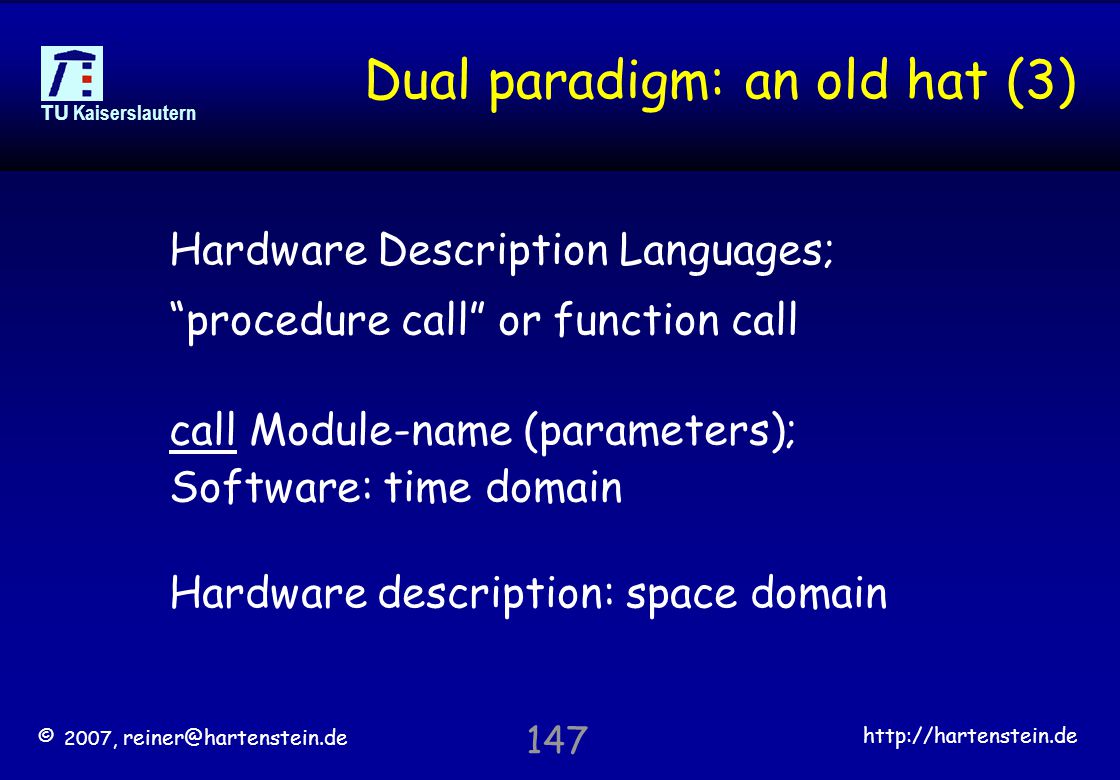 TU Kaiserslautern

Dual paradigm: an old hat (3)

Hardware Description Languages;

“procedure call” or function call

call Module-name (parameters);
Software: time domain

Hardware description: space domain

© 2007, reiner@hartenstein.de

147

http://hartenstein.de